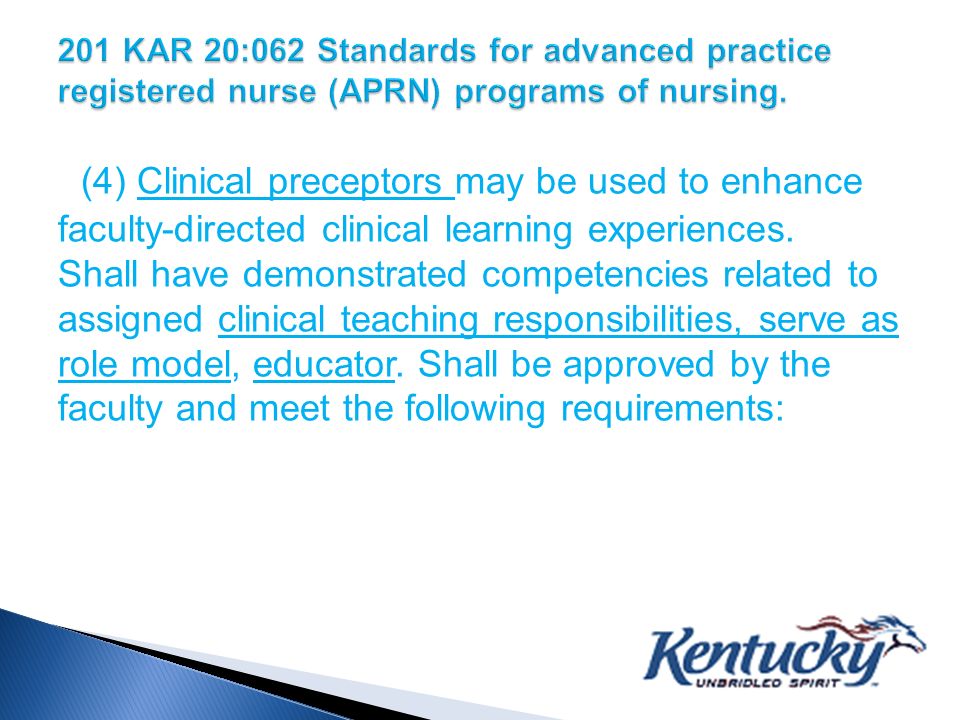 201 KAR 20:062 Standards for advanced practice registered nurse (APRN) programs of nursing.

(4) Clinical preceptors may be used to enhance faculty-directed clinical learning experiences. Shall have demonstrated competencies related to assigned clinical teaching responsibilities, serve as role model, educator. Shall be approved by the faculty and meet the following requirements:

Kentucky
UNBRIDLED SPIRIT